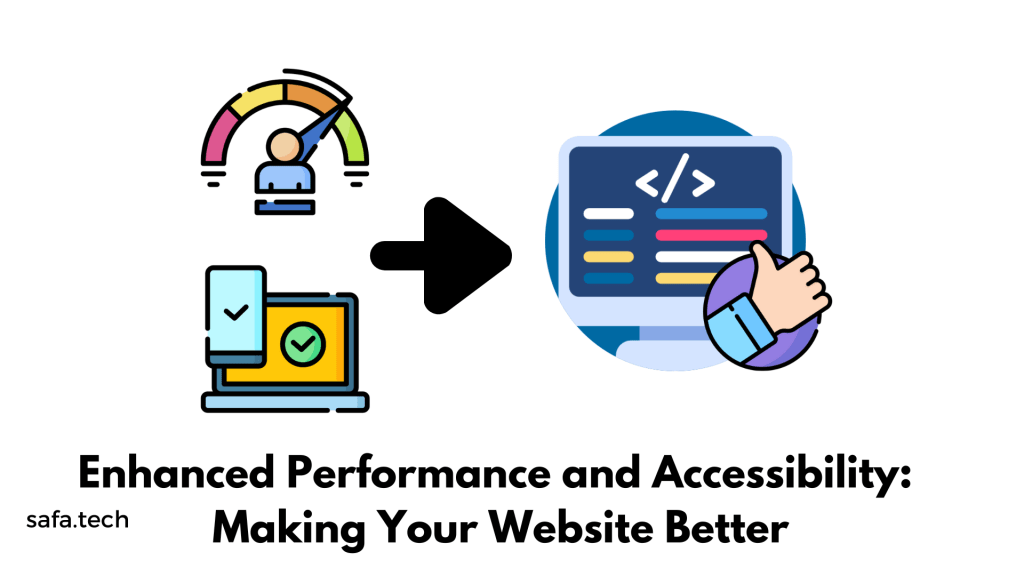 </>

Enhanced Performance and Accessibility: Making Your Website Better

safa.tech